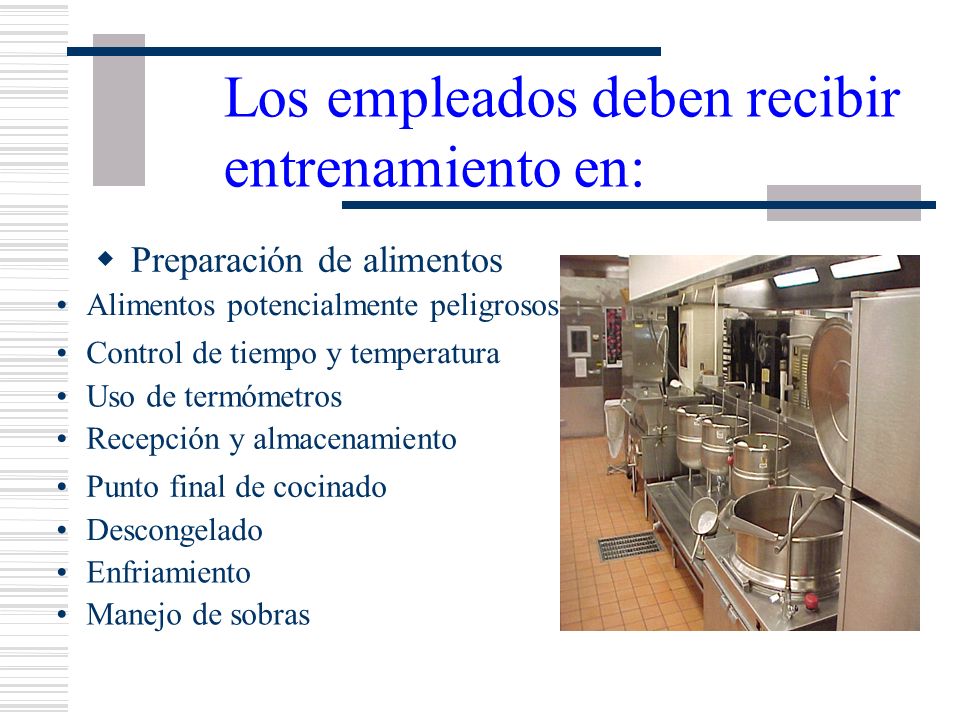 Los empleados deben recibir entrenamiento en:

◆ Preparación de alimentos
• Alimentos potencialmente peligrosos
• Control de tiempo y temperatura
• Uso de termómetros
• Recepción y almacenamiento
• Punto final de cocinado
• Descongelado
• Enfriamiento
• Manejo de sobras